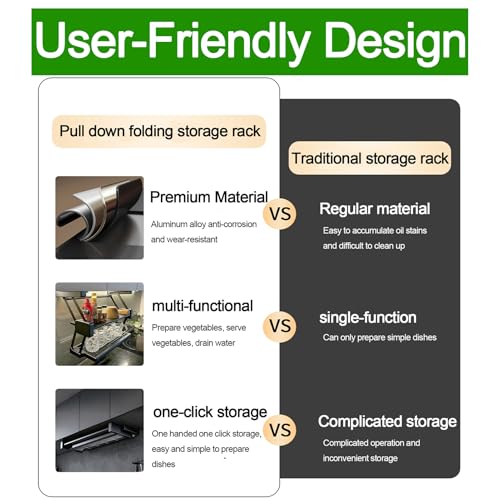 User-Friendly Design

Pull down folding storage rack

Premium Material

Aluminum alloy anti-corrosion and wear-resistant

multi-functional

Prepare vegetables, serve vegetables, drain water

one-click storage

One handed one click storage, easy and simple to prepare dishes

VS

VS

VS

Traditional storage rack

Regular material

Easy to accumulate oil stains and difficult to clean up

single-function

Can only prepare simple dishes

Complicated storage

Complicated operation and inconvenient storage